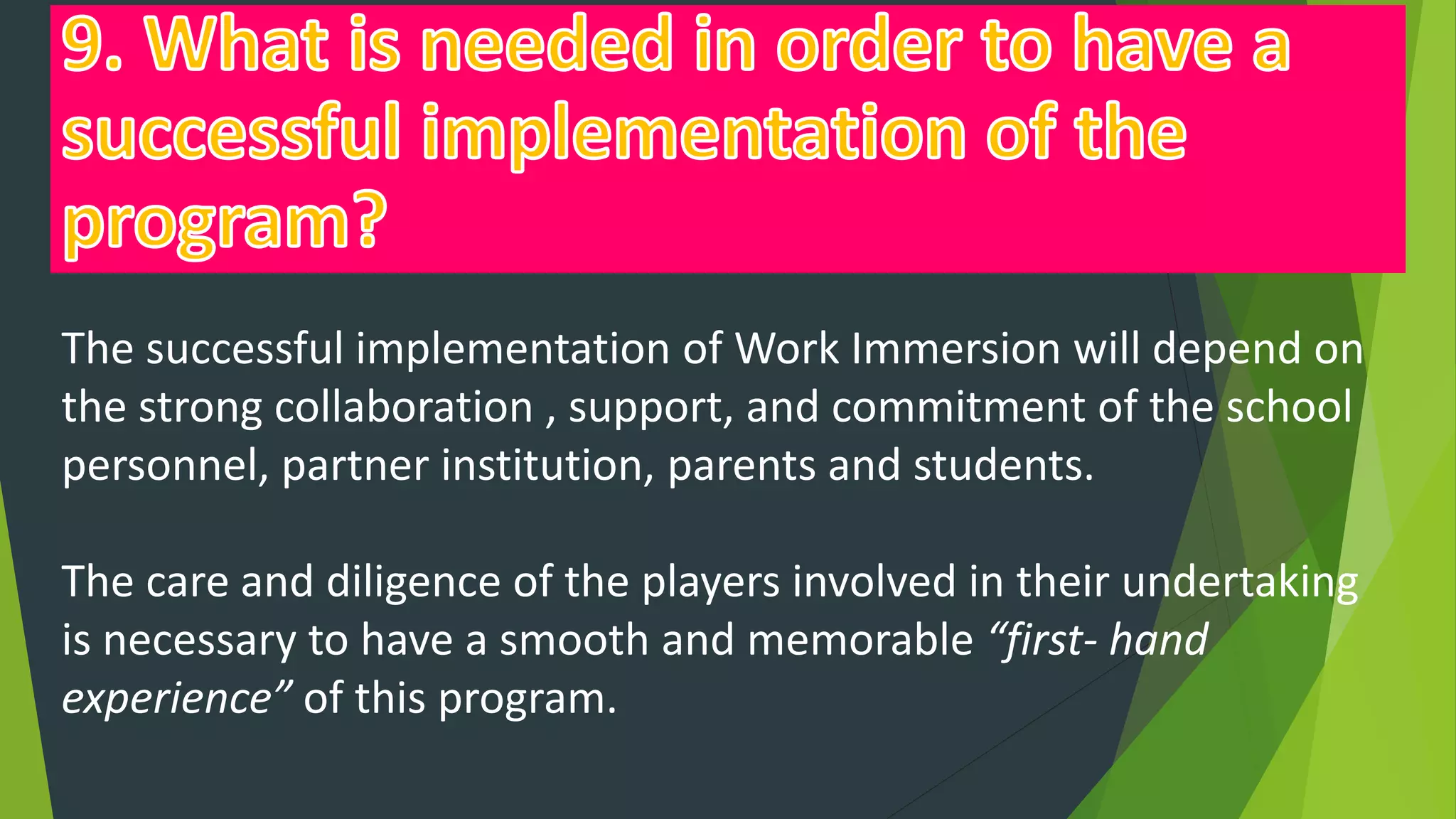 9. What is needed in order to have a successful implementation of the program?

The successful implementation of Work Immersion will depend on the strong collaboration , support, and commitment of the school personnel, partner institution, parents and students.

The care and diligence of the players involved in their undertaking is necessary to have a smooth and memorable "first- hand experience" of this program.